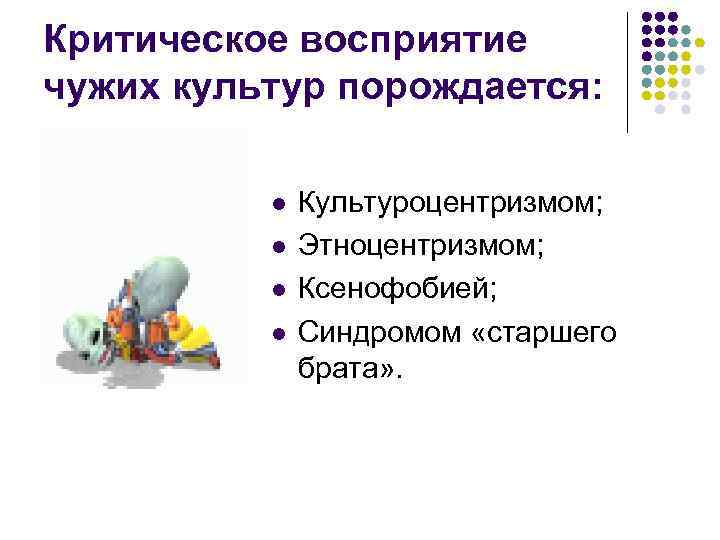 Критическое восприятие чужих культур порождается:

- Культуроцентризмом;
- Этноцентризмом;
- Ксенофобией;
- Синдромом «старшего брата».